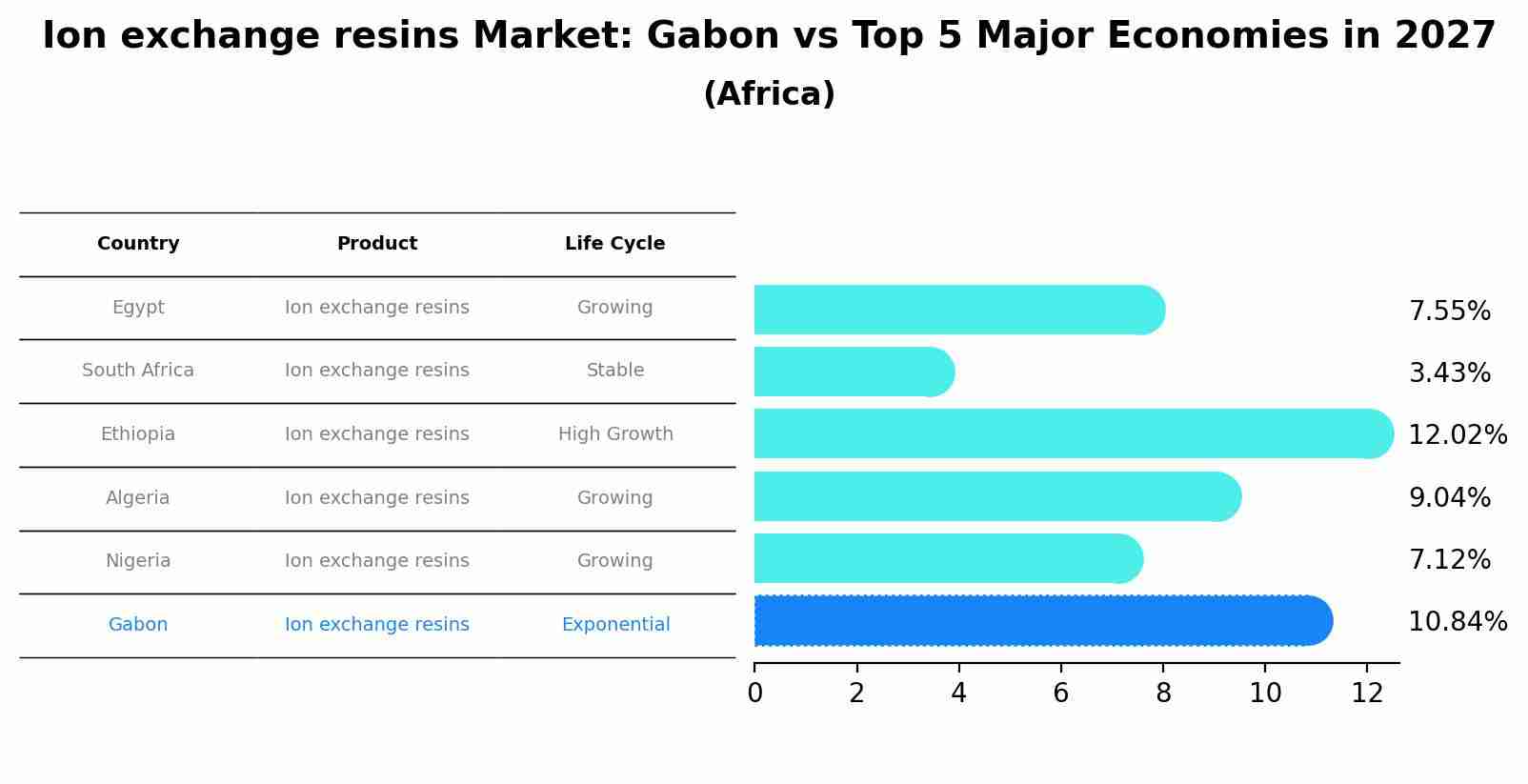 Ion exchange resins Market: Gabon vs Top 5 Major Economies in 2027
(Africa)

| Country | Product | Life Cycle |
|---|---|---|
| Egypt | Ion exchange resins | Growing |
| South Africa | Ion exchange resins | Stable |
| Ethiopia | Ion exchange resins | High Growth |
| Algeria | Ion exchange resins | Growing |
| Nigeria | Ion exchange resins | Growing |
| Gabon | Ion exchange resins | Exponential |

7.55%
3.43%
12.02%
9.04%
7.12%
10.84%

0 2 4 6 8 10 12